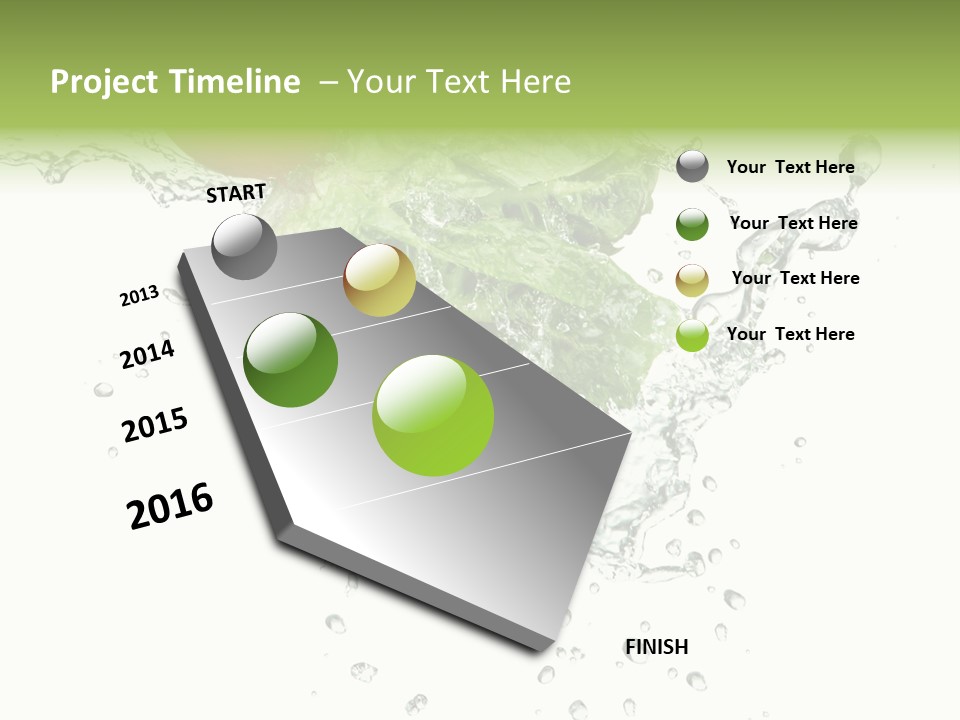 Project Timeline – Your Text Here

START

2013

2014

2015

2016

FINISH

Your Text Here

Your Text Here

Your Text Here

Your Text Here